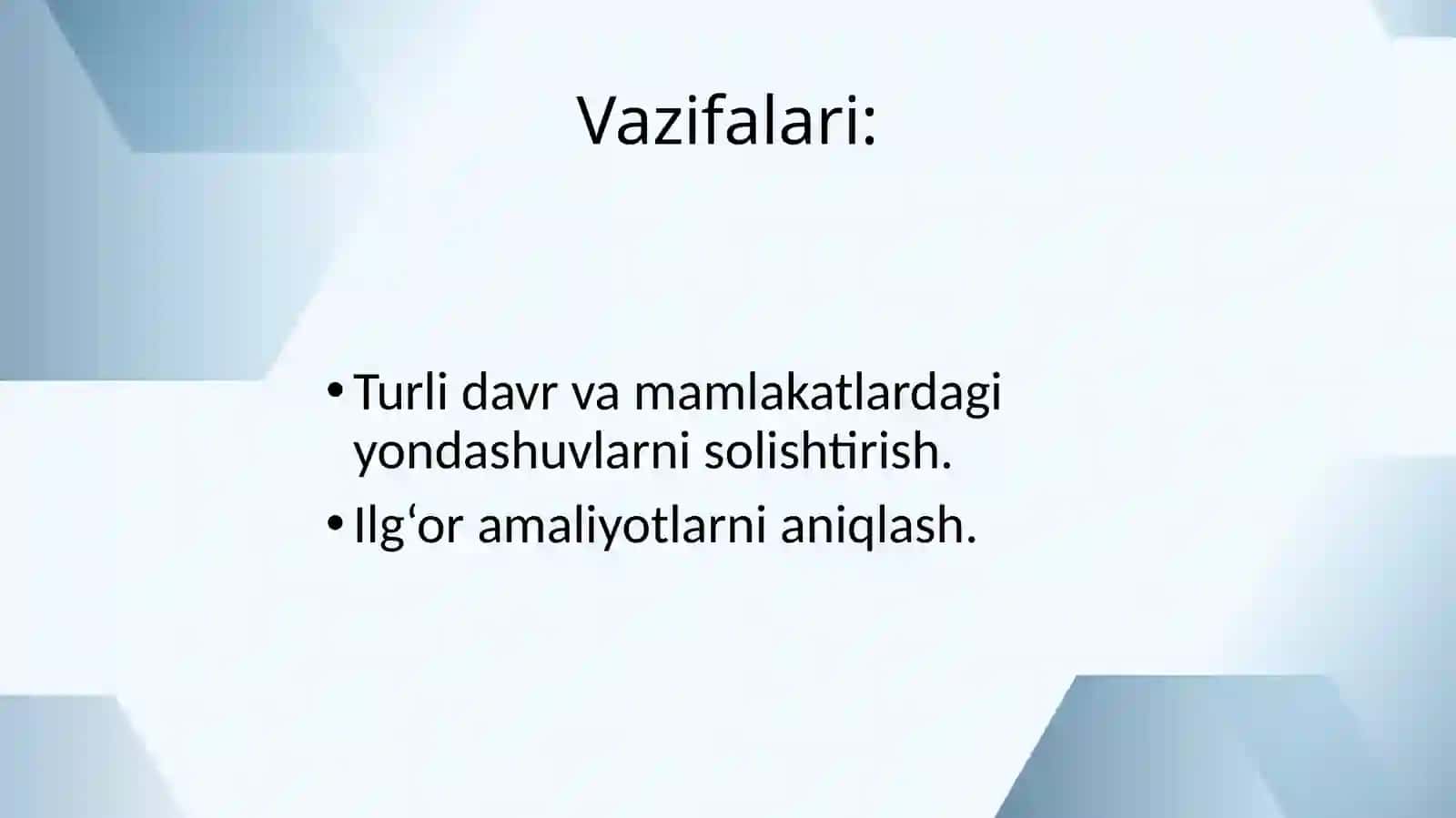 Vazifalari:

• Turli davr va mamlakatlardagi yondashuvlarni solishtirish.
• Ilg‘or amaliyotlarni aniqlash.